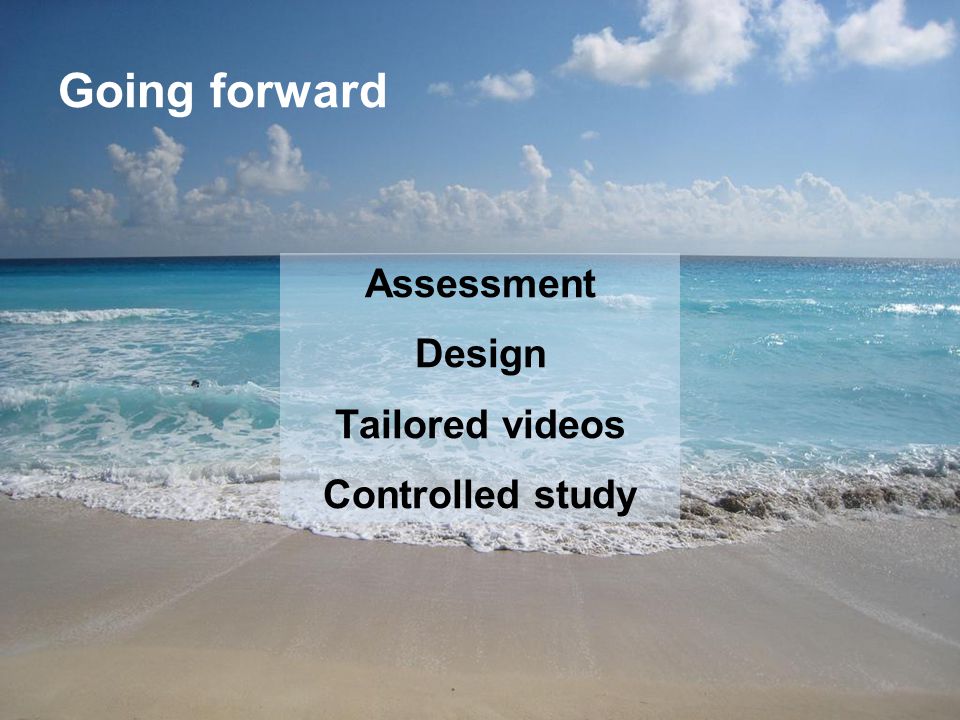 Going forward

Assessment

Design

Tailored videos

Controlled study